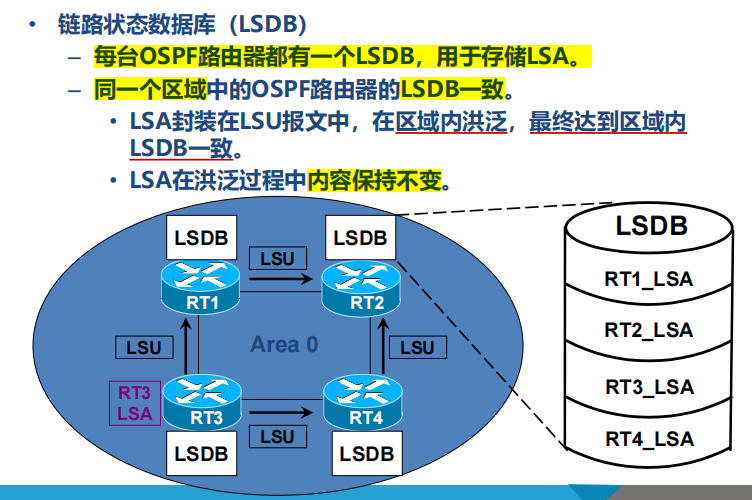 • 链路状态数据库（LSDB）

– 每台OSPF路由器都有一个LSDB，用于存储LSA。

– 同一个区域中的OSPF路由器的LSDB一致。

• LSA封装在LSU报文中，在区域内洪泛，最终达到区域内LSDB一致。

• LSA在洪泛过程中内容保持不变。

LSDB
LSDB
LSU
RT1
RT2
LSU
Area 0
LSU
RT3
LSA
RT3
RT4
LSU
LSDB
LSDB

LSDB
RT1_LSA
RT2_LSA
RT3_LSA
RT4_LSA